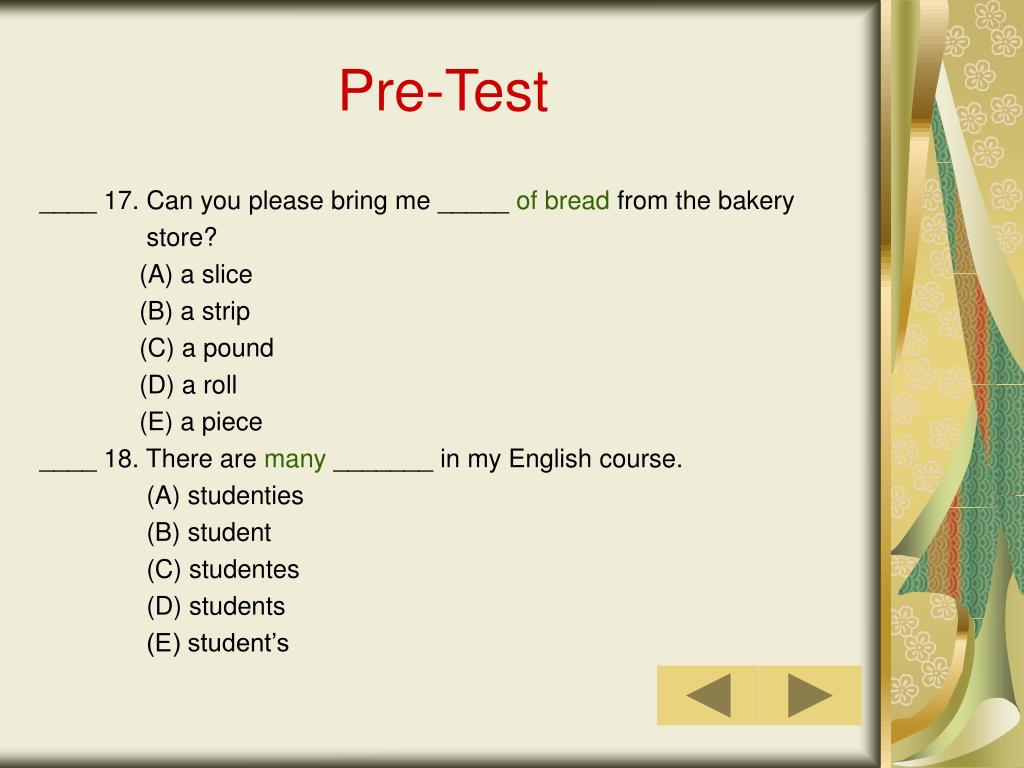 Pre-Test

____ 17. Can you please bring me _____ of bread from the bakery store?

(A) a slice
(B) a strip
(C) a pound
(D) a roll
(E) a piece

____ 18. There are many _______ in my English course.

(A) studenties
(B) student
(C) studentes
(D) students
(E) student's